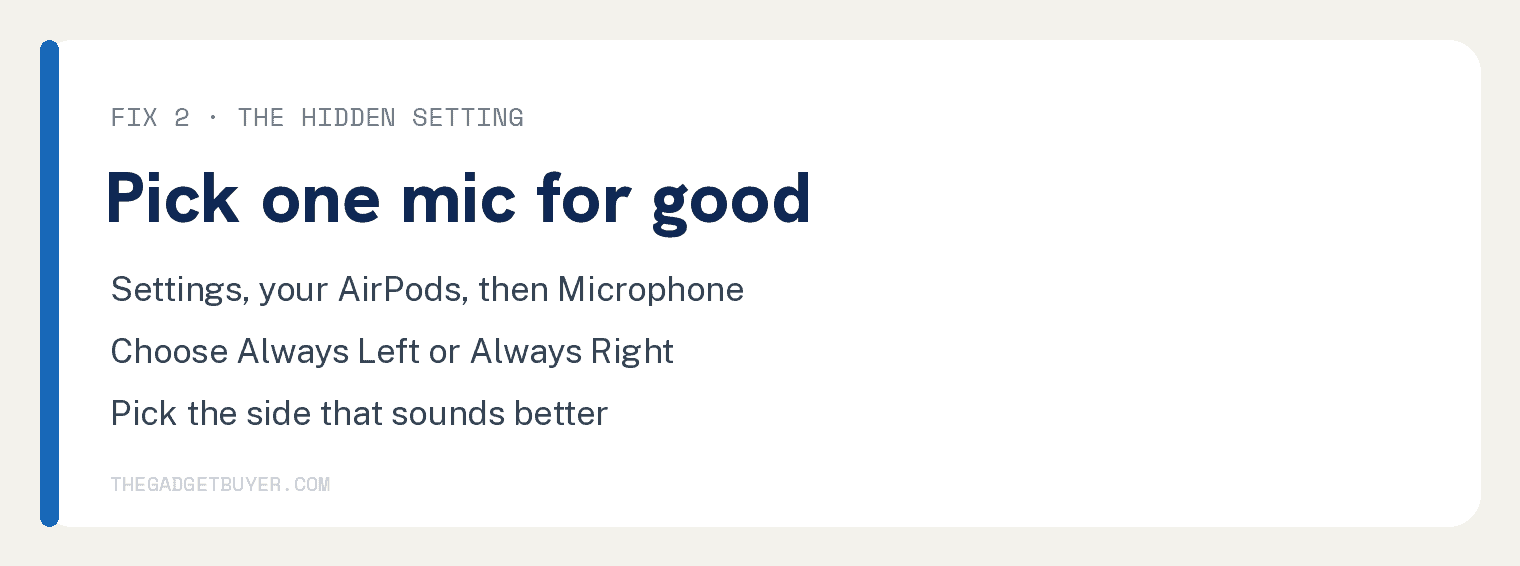 FIX 2 · THE HIDDEN SETTING

Pick one mic for good

Settings, your AirPods, then Microphone

Choose Always Left or Always Right

Pick the side that sounds better

THEGADGETBUYER.COM